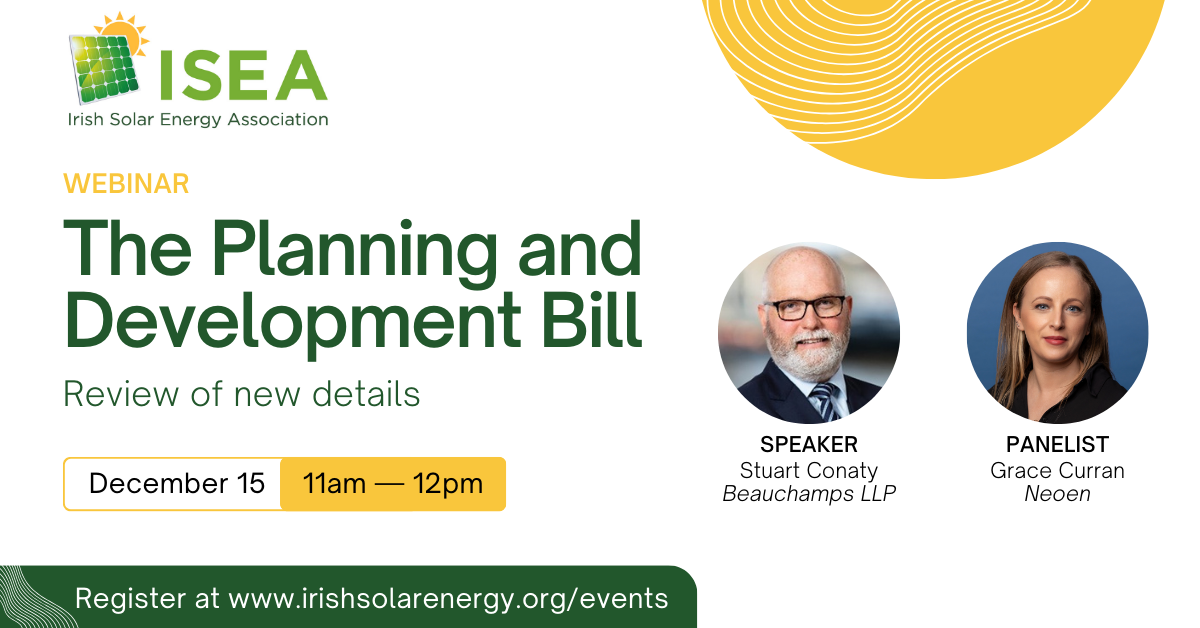 ISEA
Irish Solar Energy Association

WEBINAR

The Planning and Development Bill

Review of new details

December 15 11am — 12pm

SPEAKER
Stuart Conaty
Beauchamps LLP

PANELIST
Grace Curran
Neoen

Register at www.irishsolarenergy.org/events